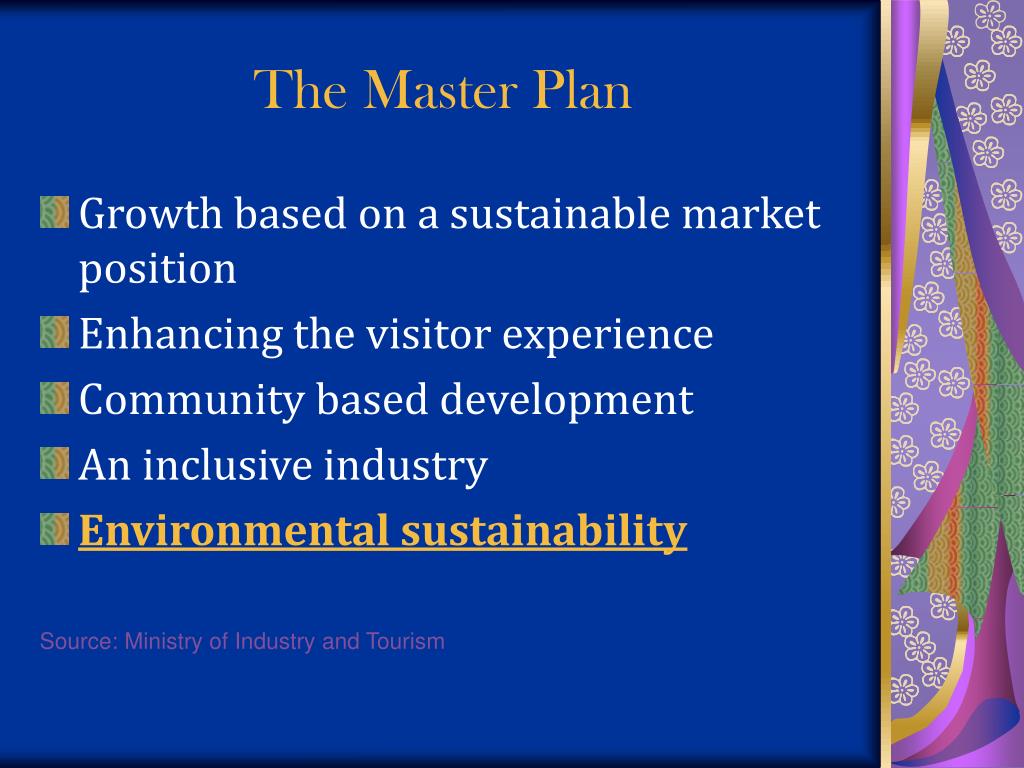 The Master Plan

Growth based on a sustainable market position

Enhancing the visitor experience

Community based development

An inclusive industry

Environmental sustainability

Source: Ministry of Industry and Tourism